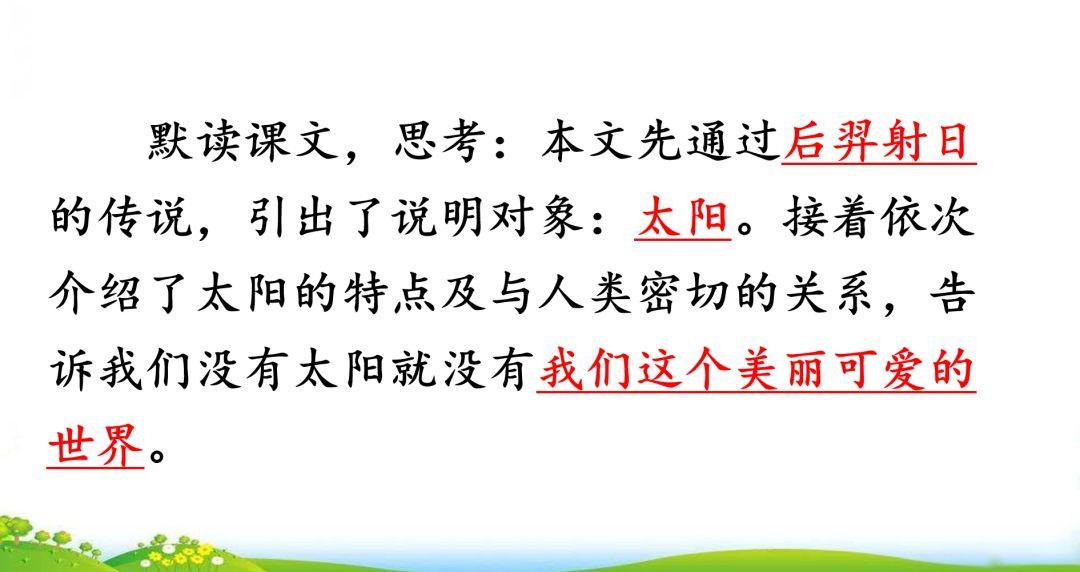 默读课文，思考：本文先通过后羿射日的传说，引出了说明对象：太阳。接着依次介绍了太阳的特点及与人类密切的关系，告诉我们没有太阳就没有我们这个美丽可爱的世界。